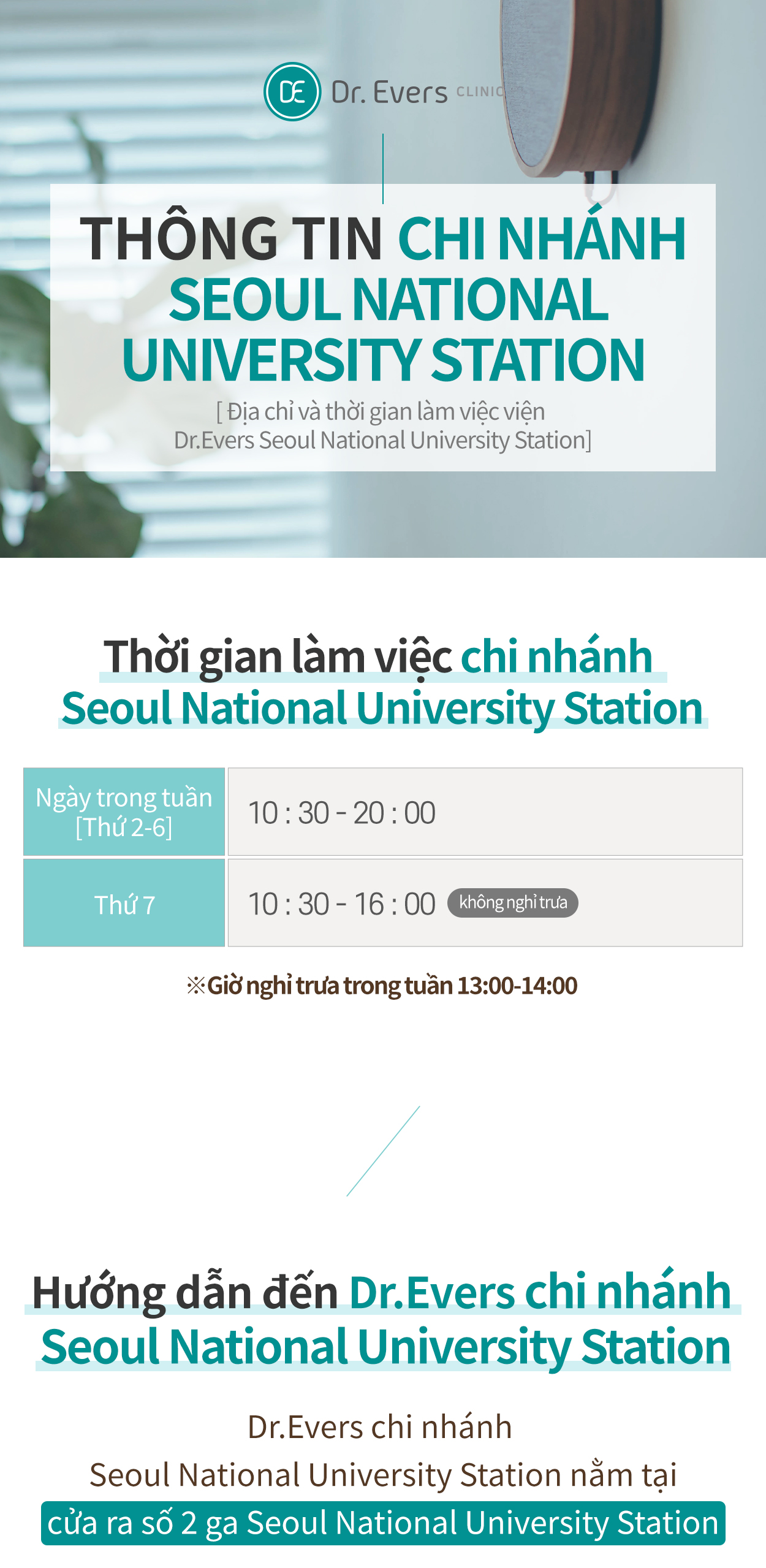 DE Dr. Evers CLINIC

THÔNG TIN CHI NHÁNH SEOUL NATIONAL UNIVERSITY STATION

[ Địa chỉ và thời gian làm việc viện Dr.Evers Seoul National University Station]

Thời gian làm việc chi nhánh Seoul National University Station

| Ngày trong tuần [Thứ 2-6] | 10 : 30 - 20 : 00 |
|---|---|
| Thứ 7 | 10 : 30 - 16 : 00 không nghỉ trưa |

※Giờ nghỉ trưa trong tuần 13:00-14:00

Hướng dẫn đến Dr.Evers chi nhánh Seoul National University Station

Dr.Evers chi nhánh Seoul National University Station nằm tại cửa ra số 2 ga Seoul National University Station